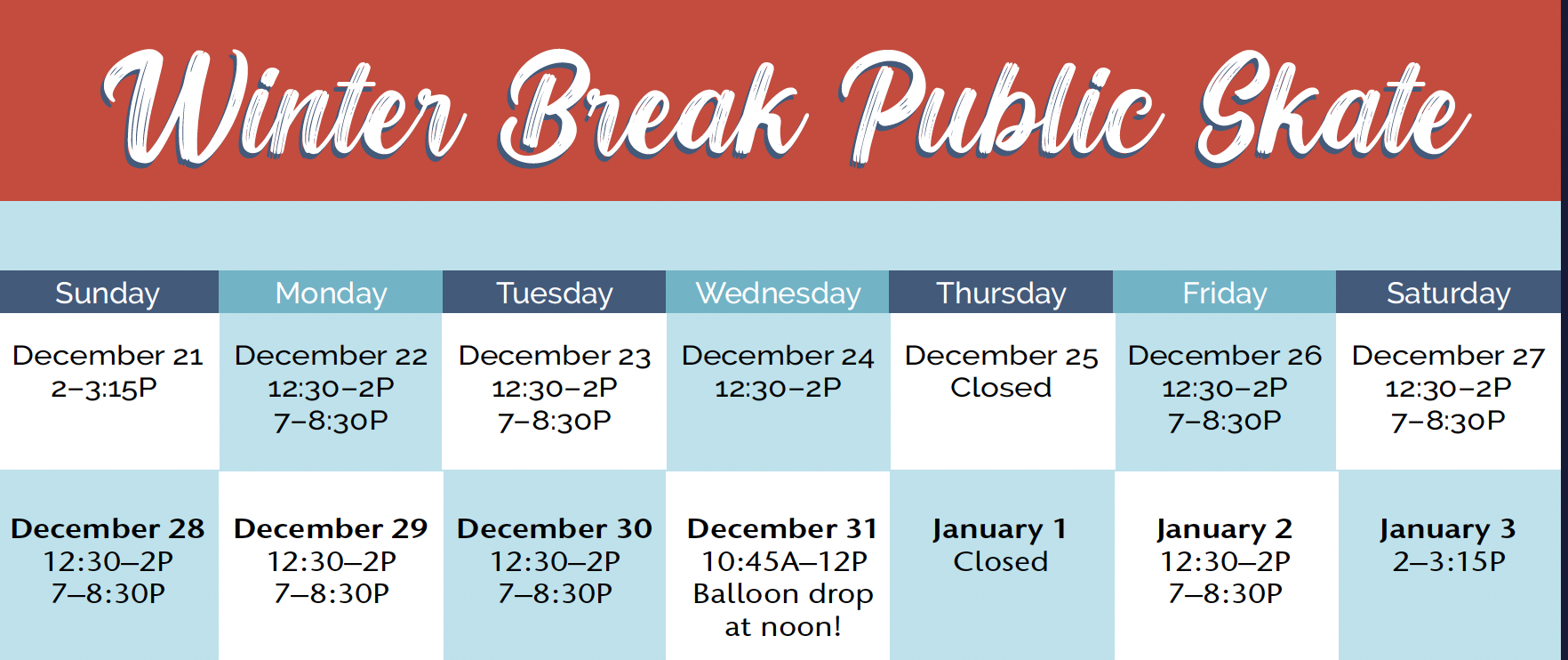 Winter Break Public Skate

| Sunday | Monday | Tuesday | Wednesday | Thursday | Friday | Saturday |
|---|---|---|---|---|---|---|
| December 21 2–3:15P | December 22 12:30–2P 7–8:30P | December 23 12:30–2P 7–8:30P | December 24 12:30–2P | December 25 Closed | December 26 12:30–2P 7–8:30P | December 27 12:30–2P 7–8:30P |
| December 28 12:30–2P 7–8:30P | December 29 12:30–2P 7–8:30P | December 30 12:30–2P 7–8:30P | December 31 10:45A–12P Balloon drop at noon! | January 1 Closed | January 2 12:30–2P 7–8:30P | January 3 2–3:15P |